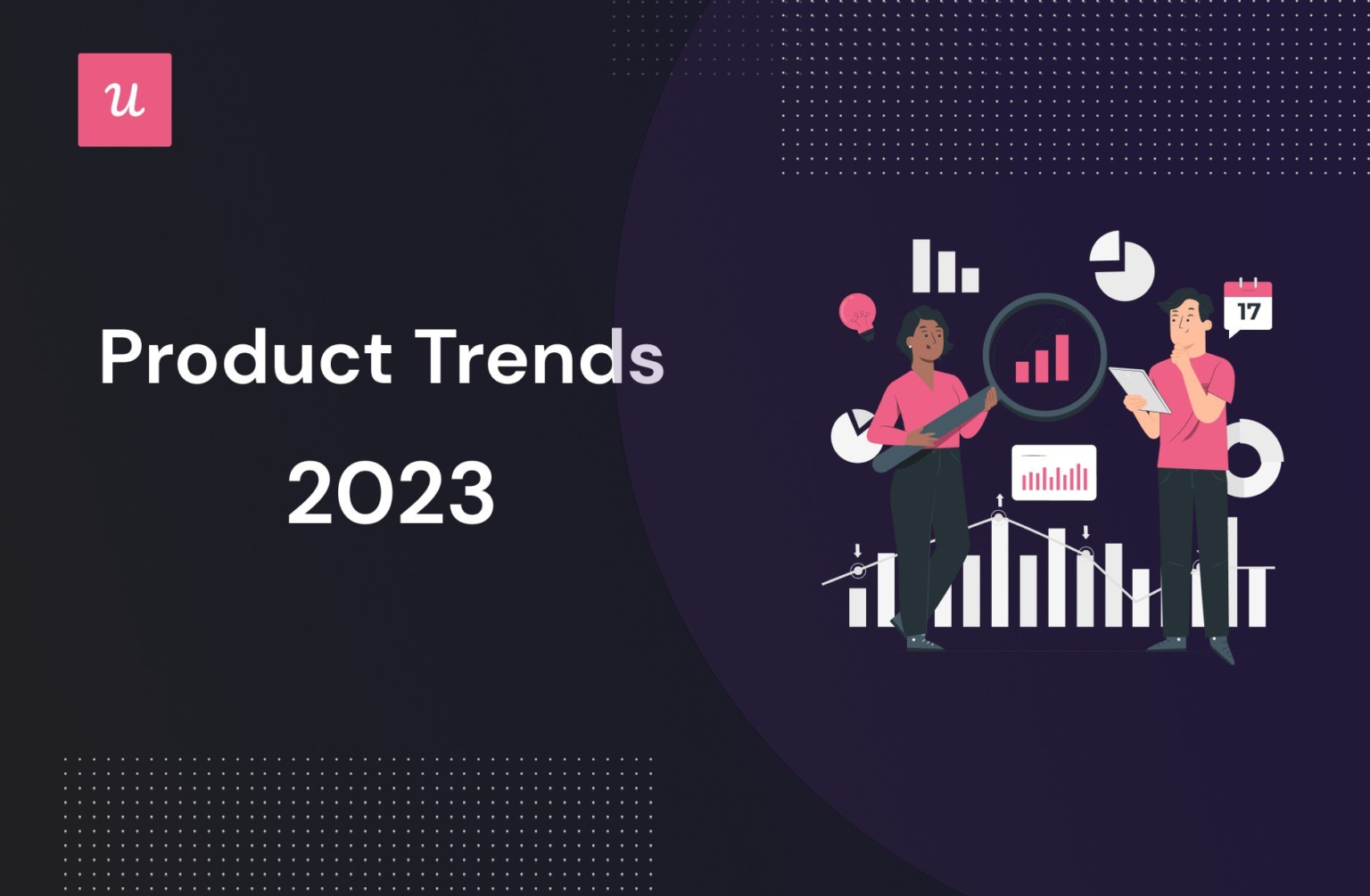 u

Product Trends 2023

17